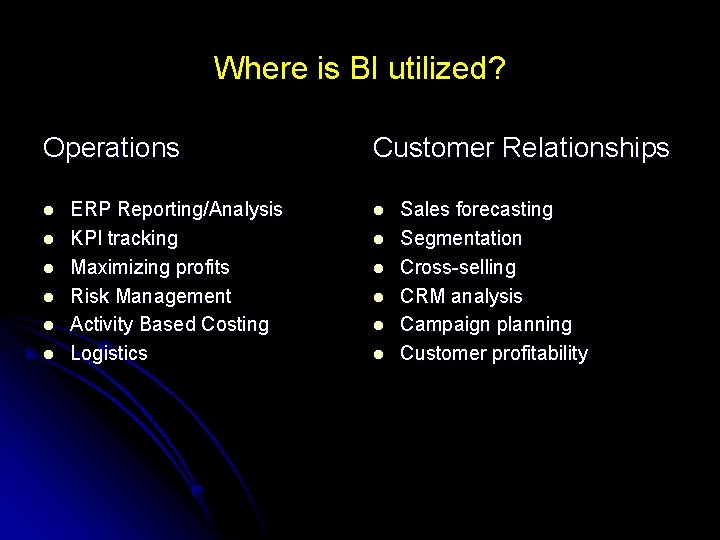 Where is BI utilized?

Operations

- ERP Reporting/Analysis
- KPI tracking
- Maximizing profits
- Risk Management
- Activity Based Costing
- Logistics

Customer Relationships

- Sales forecasting
- Segmentation
- Cross-selling
- CRM analysis
- Campaign planning
- Customer profitability